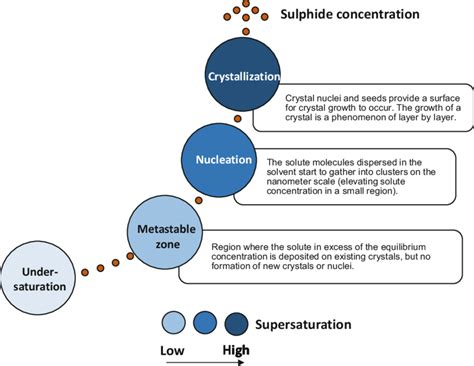 Sulphide concentration

Crystallization

Crystal nuclei and seeds provide a surface for crystal growth to occur. The growth of a crystal is a phenomenon of layer by layer.

Nucleation

The solute molecules dispersed in the solvent start to gather into clusters on the nanometer scale (elevating solute concentration in a small region).

Metastable zone

Region where the solute in excess of the equilibrium concentration is deposited on existing crystals, but no formation of new crystals or nuclei.

Under-saturation

Supersaturation

Low High